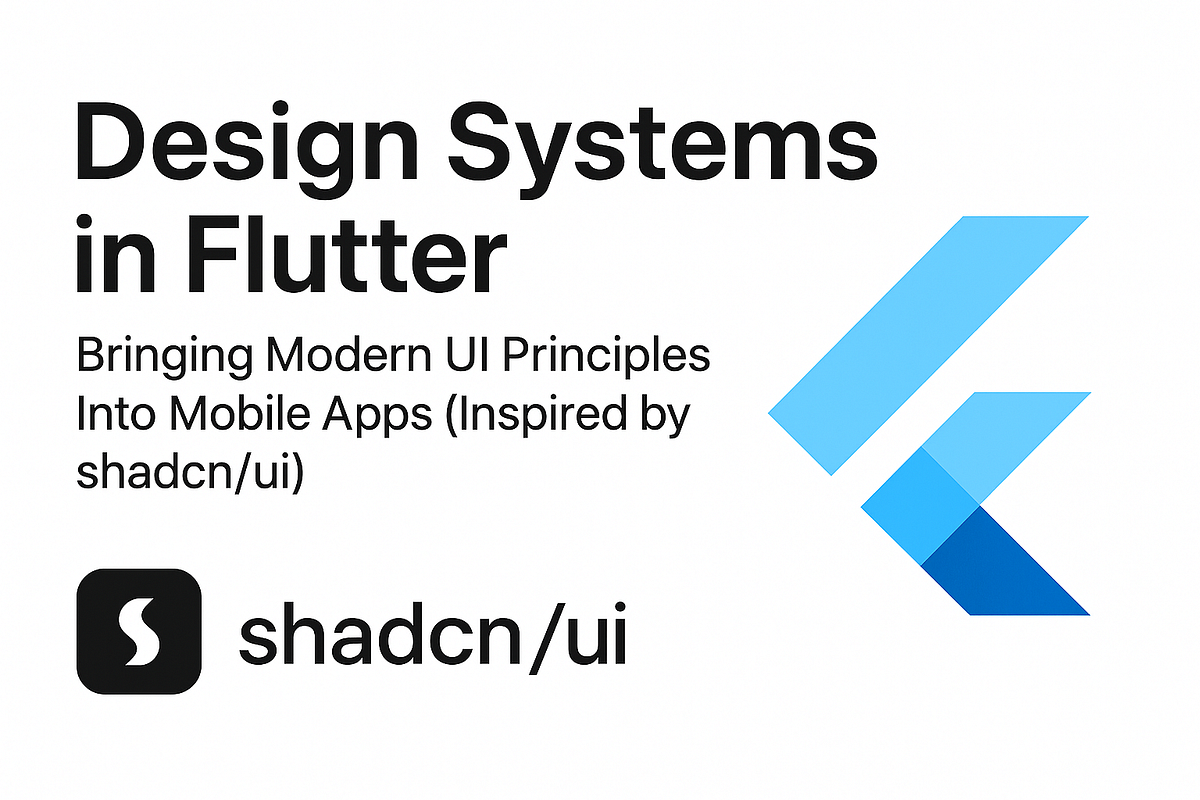 Design Systems in Flutter

Bringing Modern UI Principles Into Mobile Apps (Inspired by shadcn/ui)

S shadcn/ui